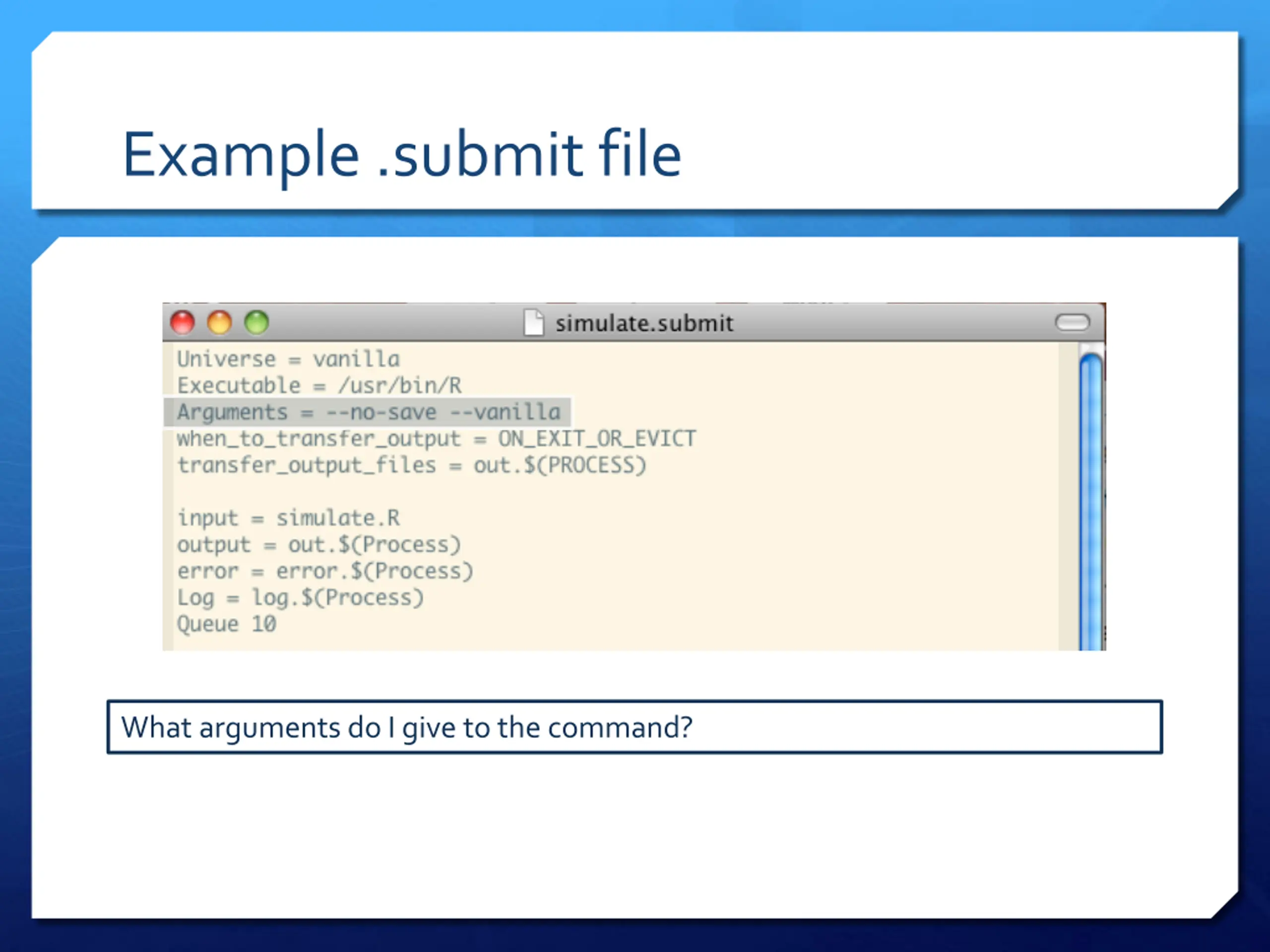 Example .submit file

simulate.submit

Universe = vanilla
Executable = /usr/bin/R
Arguments = --no-save --vanilla
when_to_transfer_output = ON_EXIT_OR_EVICT
transfer_output_files = out.$(PROCESS)

input = simulate.R
output = out.$(Process)
error = error.$(Process)
Log = log.$(Process)
Queue 10

What arguments do I give to the command?